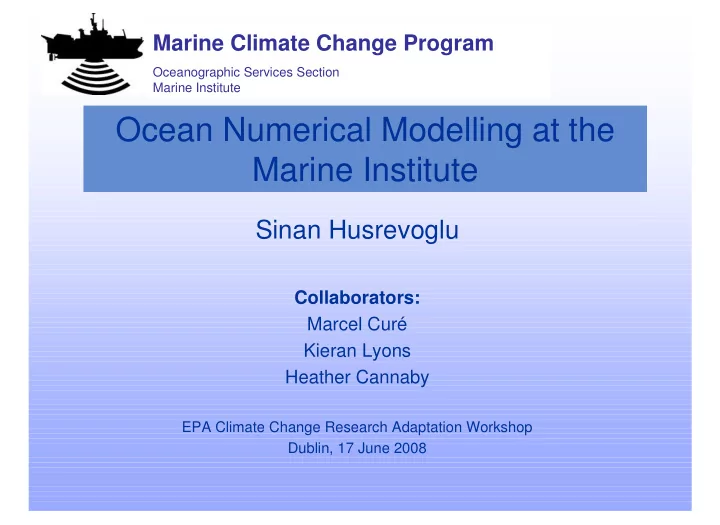 Marine Climate Change Program

Oceanographic Services Section
Marine Institute

Ocean Numerical Modelling at the Marine Institute

Sinan Husrevoglu

Collaborators:
Marcel Curé
Kieran Lyons
Heather Cannaby

EPA Climate Change Research Adaptation Workshop
Dublin, 17 June 2008